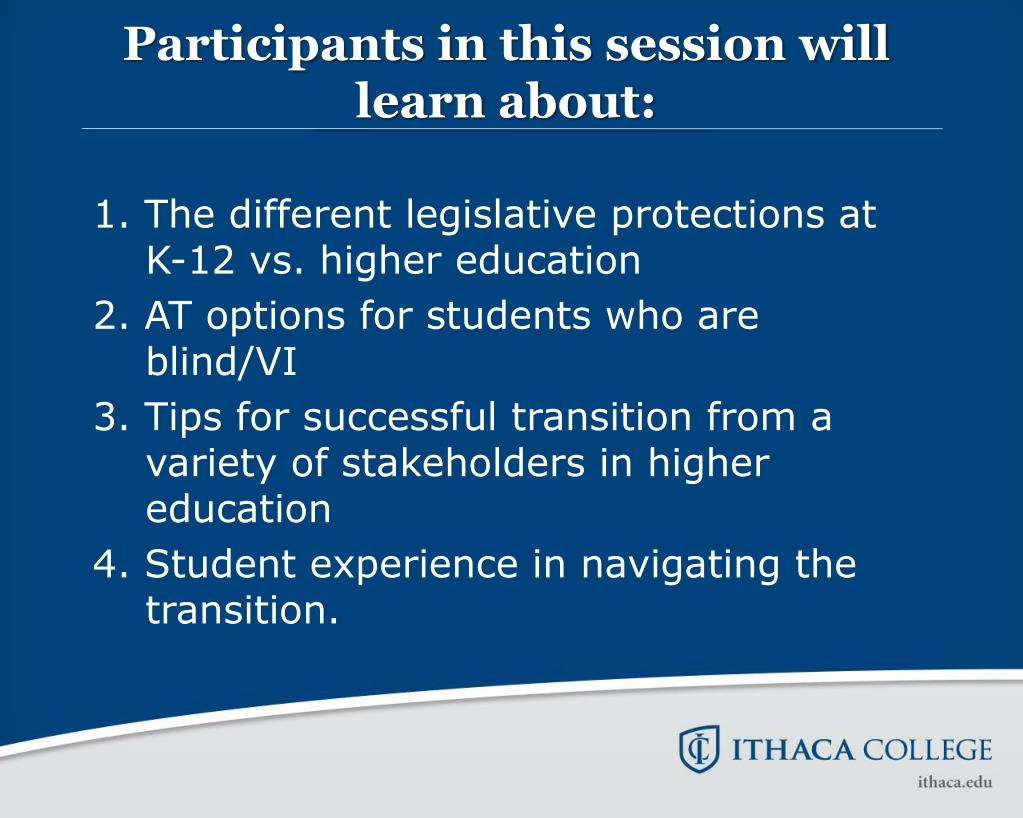 Participants in this session will learn about:

1. The different legislative protections at K-12 vs. higher education
2. AT options for students who are blind/VI
3. Tips for successful transition from a variety of stakeholders in higher education
4. Student experience in navigating the transition.

ITHACA COLLEGE
ithaca.edu